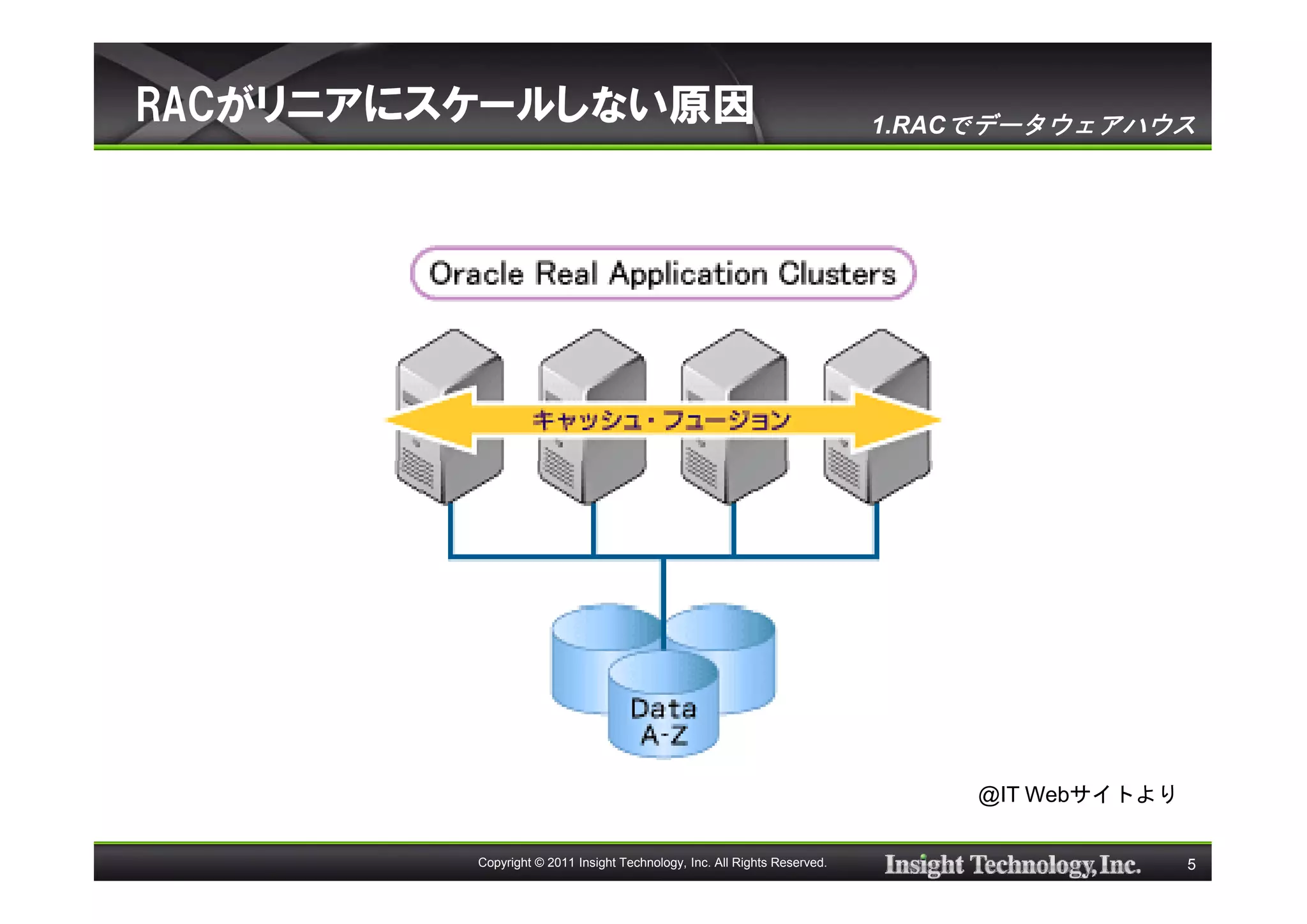 RACがリニアにスケールしない原因

1.RACでデータウェアハウス

Oracle Real Application Clusters

キャッシュ・フュージョン

Data
A-Z

@IT Webサイトより

Copyright © 2011 Insight Technology, Inc. All Rights Reserved.

Insight Technology, Inc.

5